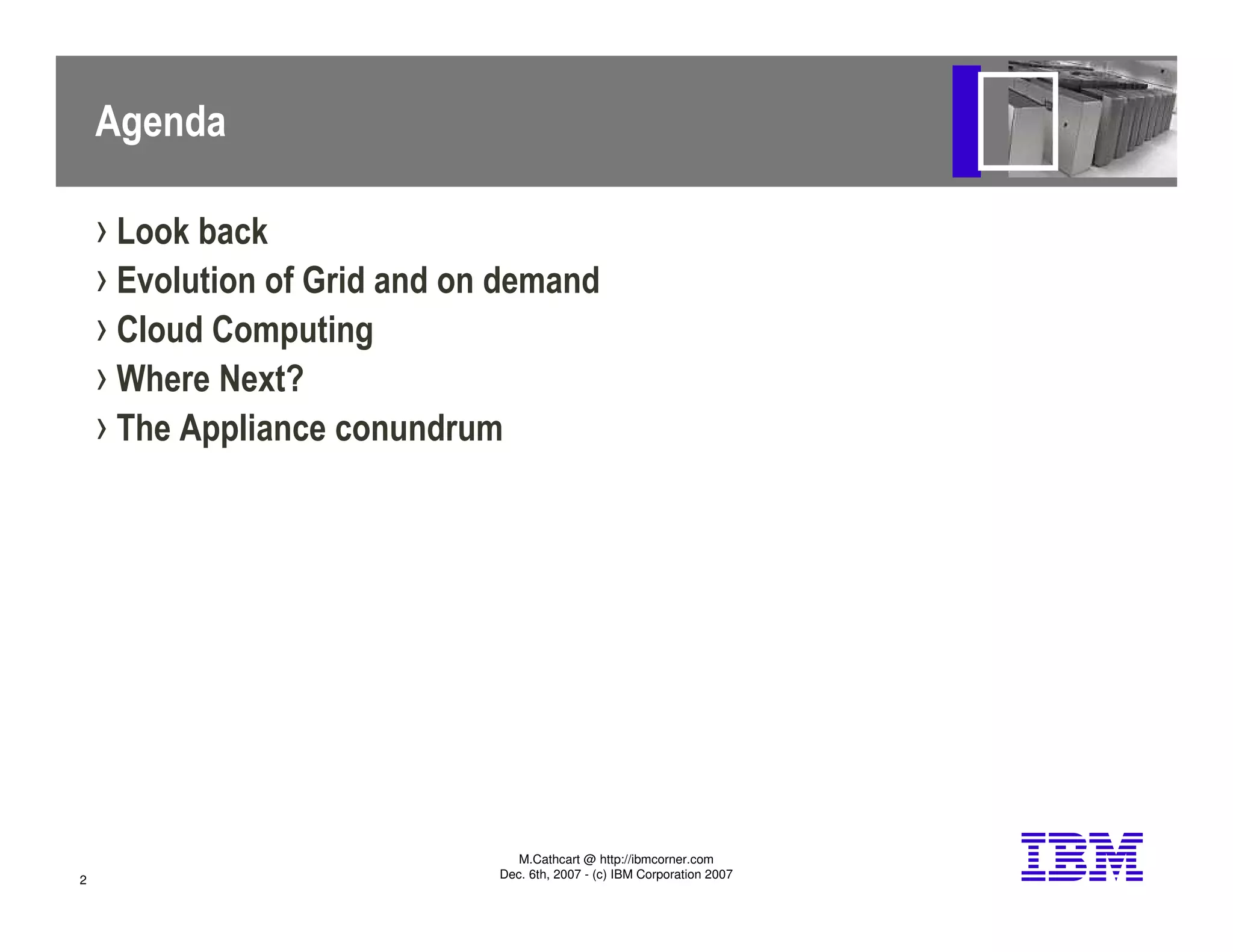 Agenda

› Look back
› Evolution of Grid and on demand
› Cloud Computing
› Where Next?
› The Appliance conundrum

2

M.Cathcart @ http://ibmcorner.com
Dec. 6th, 2007 - (c) IBM Corporation 2007

IBM